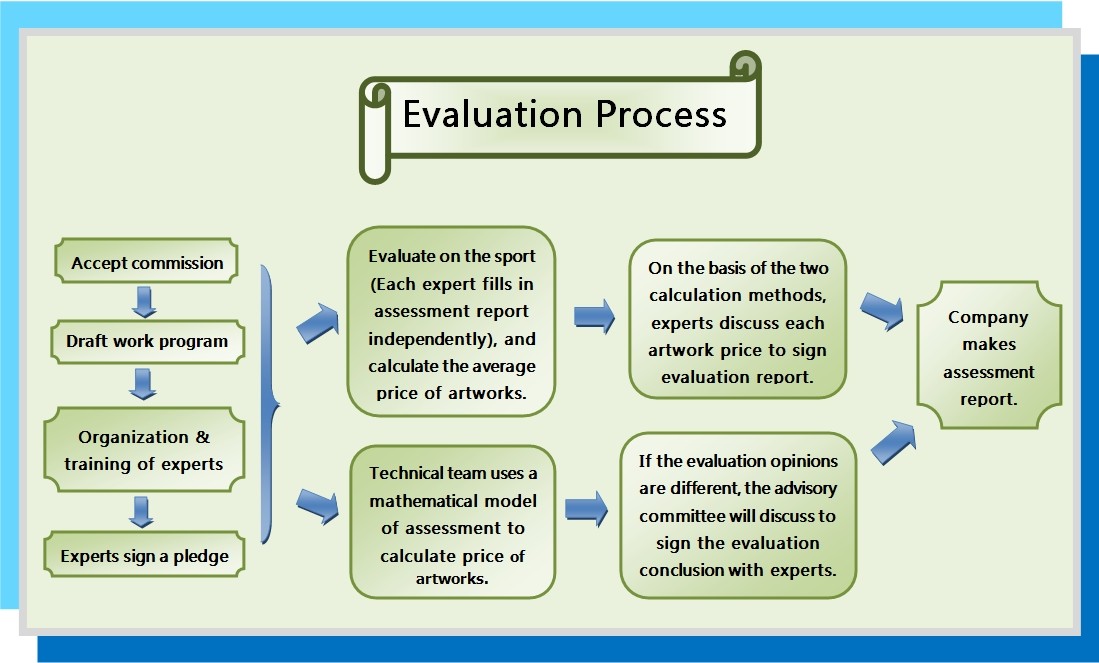 Evaluation Process

Accept commission

Draft work program

Organization & training of experts

Experts sign a pledge

Evaluate on the sport (Each expert fills in assessment report independently), and calculate the average price of artworks.

Technical team uses a mathematical model of assessment to calculate price of artworks.

On the basis of the two calculation methods, experts discuss each artwork price to sign evaluation report.

If the evaluation opinions are different, the advisory committee will discuss to sign the evaluation conclusion with experts.

Company makes assessment report.